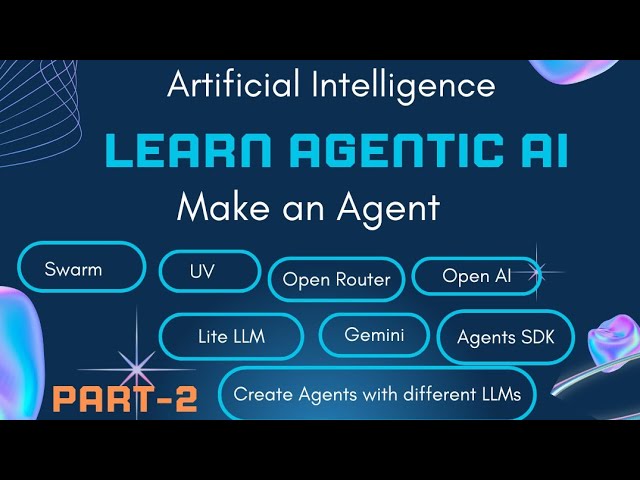 Artificial Intelligence

LEARN AGENTIC AI

Make an Agent

Swarm

UV

Open Router

Open AI

Lite LLM

Gemini

Agents SDK

PART-2

Create Agents with different LLMs